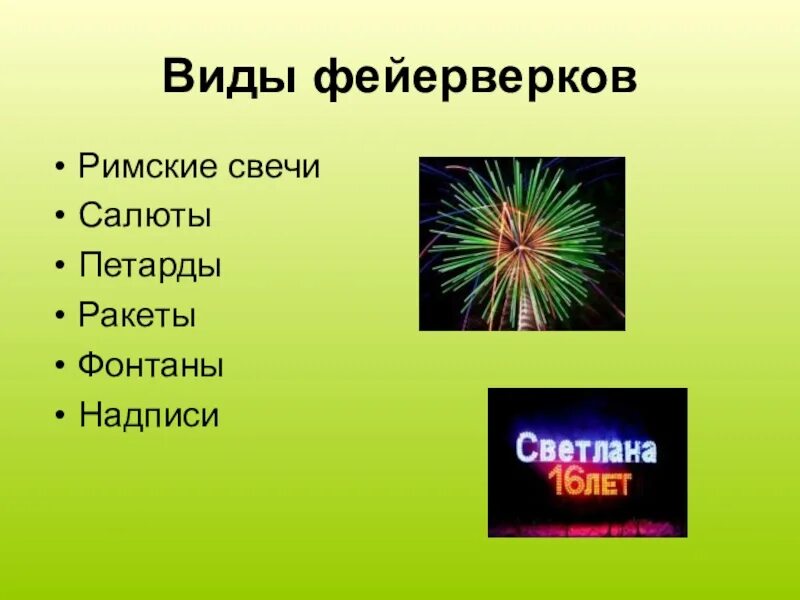 Виды фейерверков

• Римские свечи
• Салюты
• Петарды
• Ракеты
• Фонтаны
• Надписи

Светлана
16лет